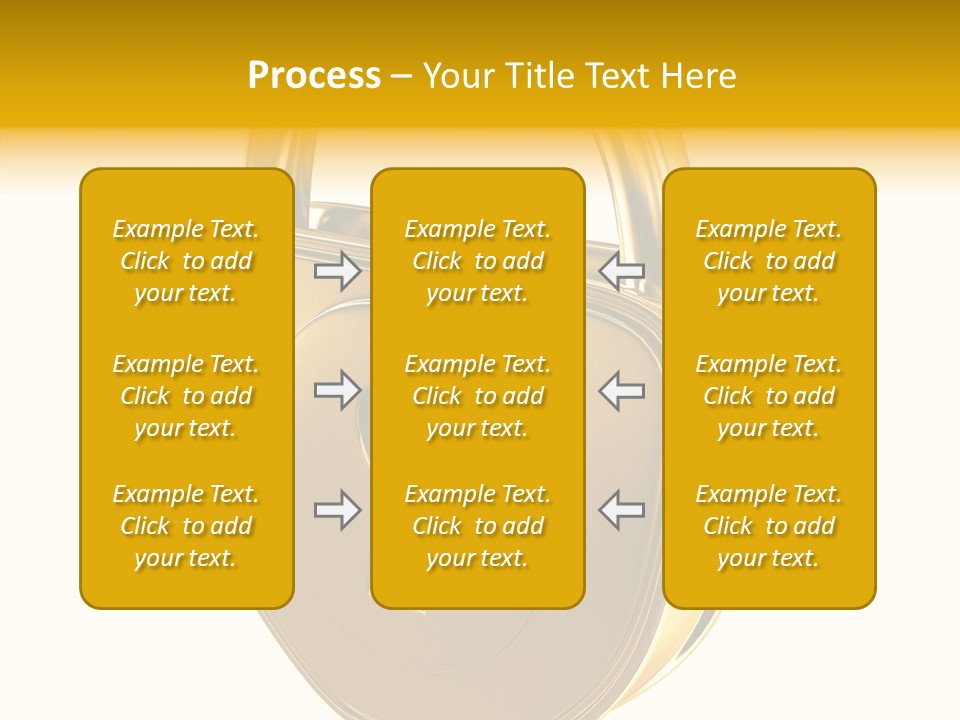 Process – Your Title Text Here

Example Text. Click to add your text.

Example Text. Click to add your text.

Example Text. Click to add your text.

Example Text. Click to add your text.

Example Text. Click to add your text.

Example Text. Click to add your text.

Example Text. Click to add your text.

Example Text. Click to add your text.

Example Text. Click to add your text.